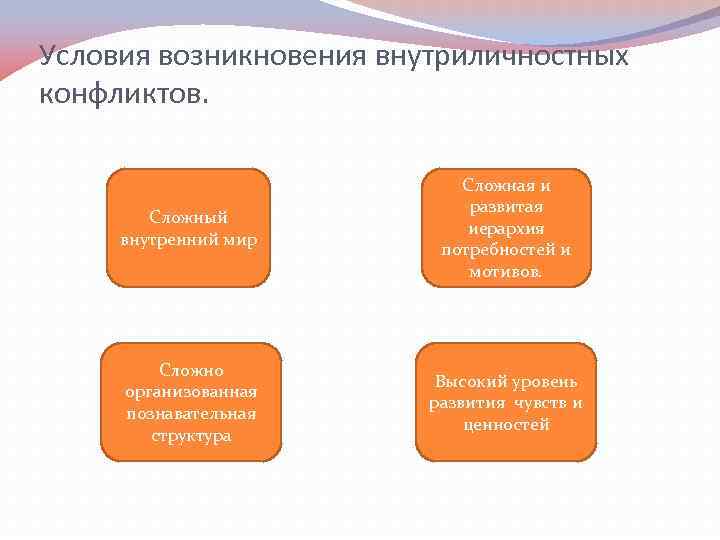 Условия возникновения внутриличностных конфликтов.

Сложный внутренний мир

Сложная и развитая иерархия потребностей и мотивов.

Сложно организованная познавательная структура

Высокий уровень развития чувств и ценностей